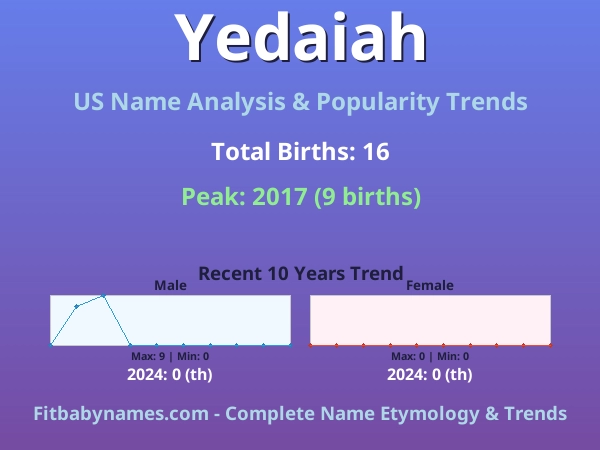 Yedaiah

US Name Analysis & Popularity Trends

Total Births: 16

Peak: 2017 (9 births)

Recent 10 Years Trend

Male

Max: 9 | Min: 0

2024: 0 (th)

Female

Max: 0 | Min: 0

2024: 0 (th)

Fitbabynames.com - Complete Name Etymology & Trends